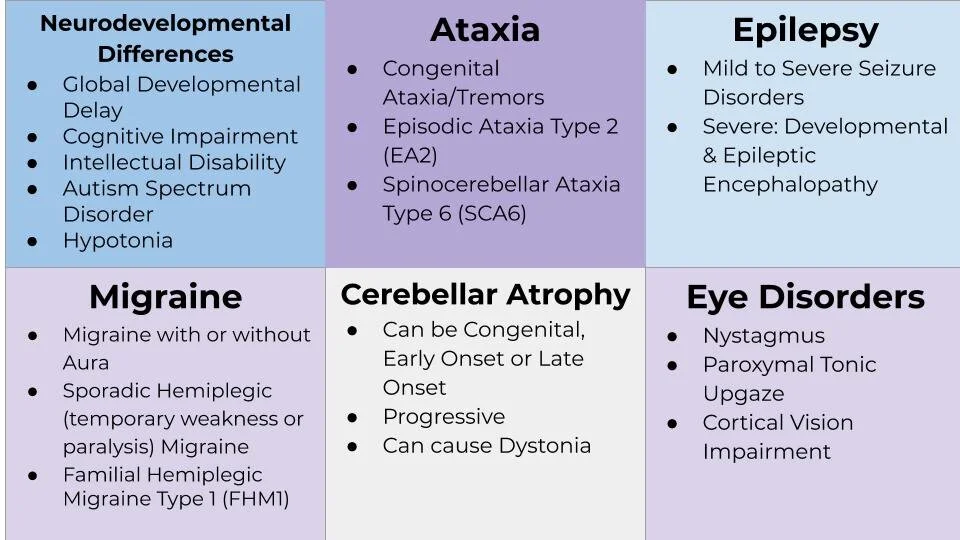 **Neurodevelopmental Differences**
- Global Developmental Delay
- Cognitive Impairment
- Intellectual Disability
- Autism Spectrum Disorder
- Hypotonia

**Ataxia**
- Congenital Ataxia/Tremors
- Episodic Ataxia Type 2 (EA2)
- Spinocerebellar Ataxia Type 6 (SCA6)

**Epilepsy**
- Mild to Severe Seizure Disorders
- Severe: Developmental & Epileptic Encephalopathy

**Migraine**
- Migraine with or without Aura
- Sporadic Hemiplegic (temporary weakness or paralysis) Migraine
- Familial Hemiplegic Migraine Type 1 (FHM1)

**Cerebellar Atrophy**
- Can be Congenital, Early Onset or Late Onset
- Progressive
- Can cause Dystonia

**Eye Disorders**
- Nystagmus
- Paroxymal Tonic Upgaze
- Cortical Vision Impairment